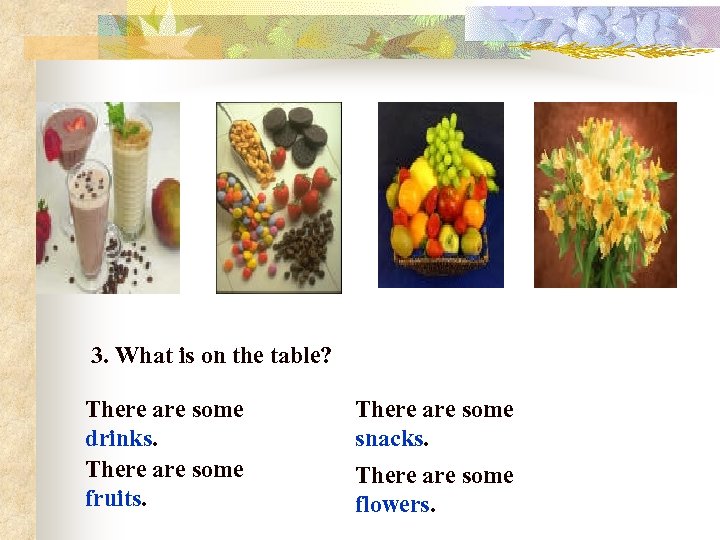 3. What is on the table?

There are some drinks.

There are some fruits.

There are some snacks.

There are some flowers.